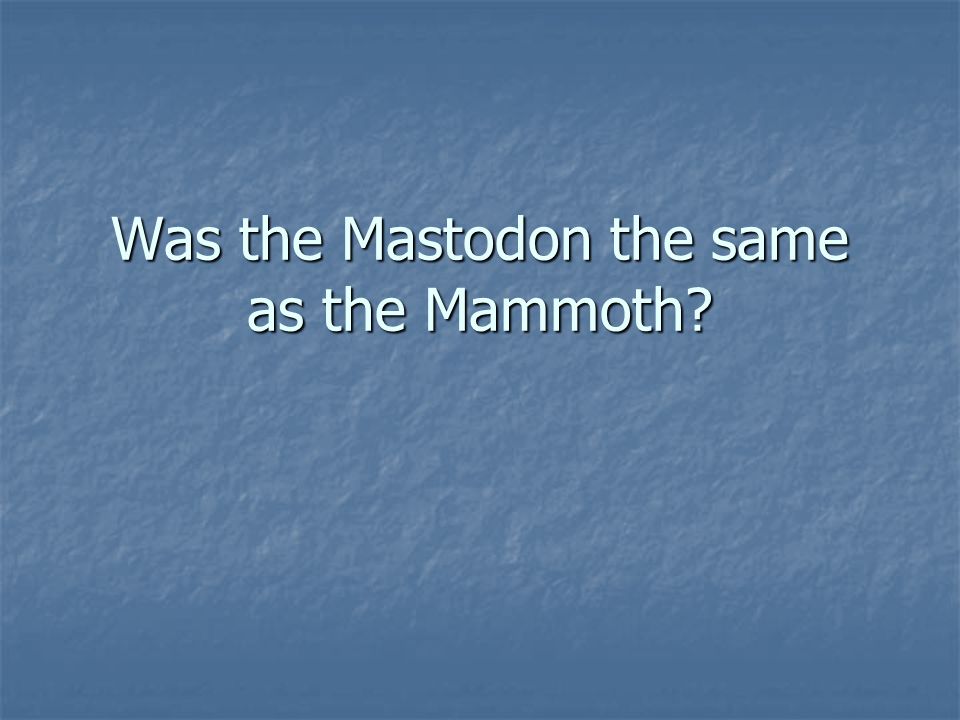 Was the Mastodon the same as the Mammoth?